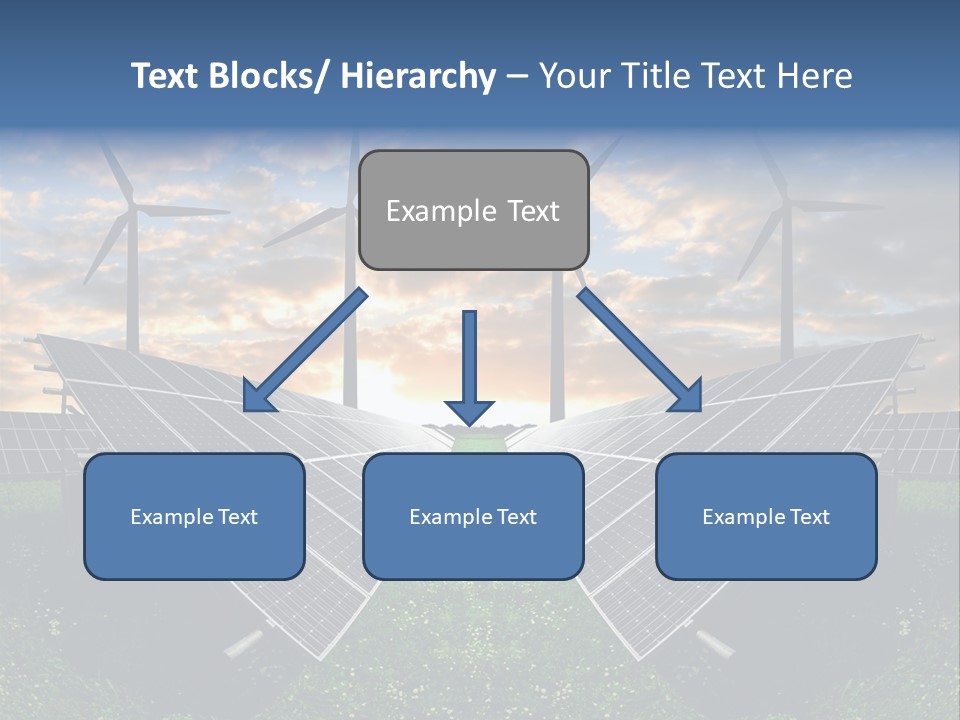 Text Blocks/ Hierarchy – Your Title Text Here

Example Text

Example Text

Example Text

Example Text